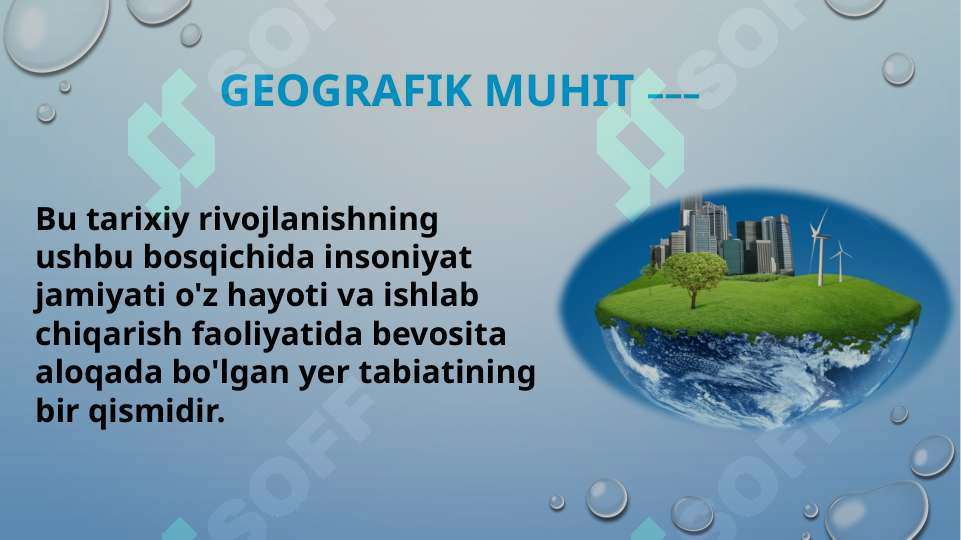 GEOGRAFIK MUHIT ---

Bu tarixiy rivojlanishning ushbu bosqichida insoniyat jamiyati o'z hayoti va ishlab chiqarish faoliyatida bevosita aloqada bo'lgan yer tabiatining bir qismidir.

SOFF
SOFF
SOFF
SOFF